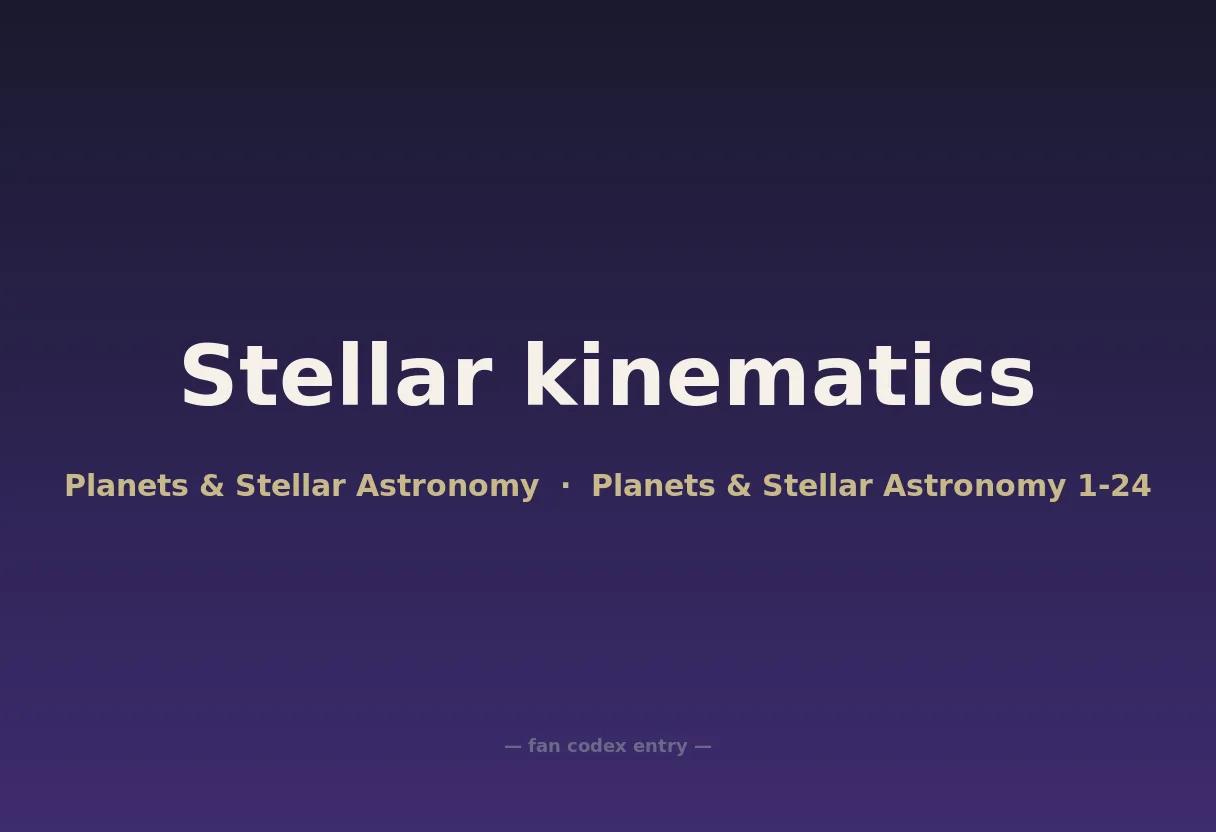 Stellar kinematics

Planets & Stellar Astronomy · Planets & Stellar Astronomy 1-24

— fan codex entry —